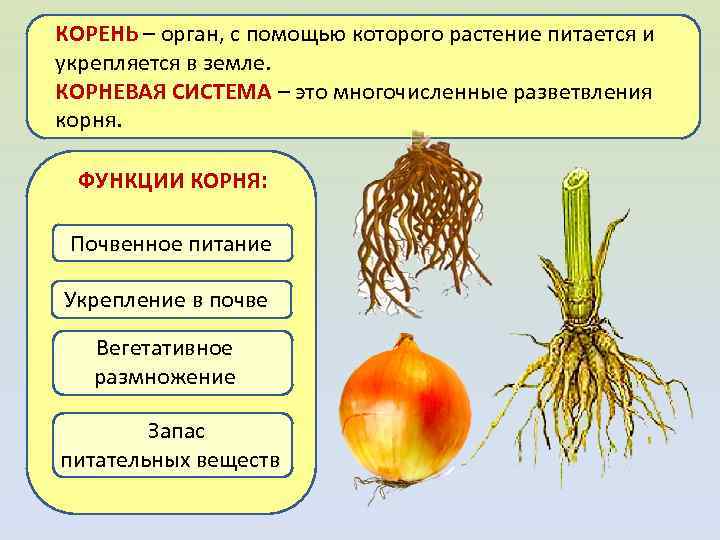 КОРЕНЬ – орган, с помощью которого растение питается и укрепляется в земле.
КОРНЕВАЯ СИСТЕМА – это многочисленные разветвления корня.

ФУНКЦИИ КОРНЯ:

Почвенное питание

Укрепление в почве

Вегетативное размножение

Запас питательных веществ